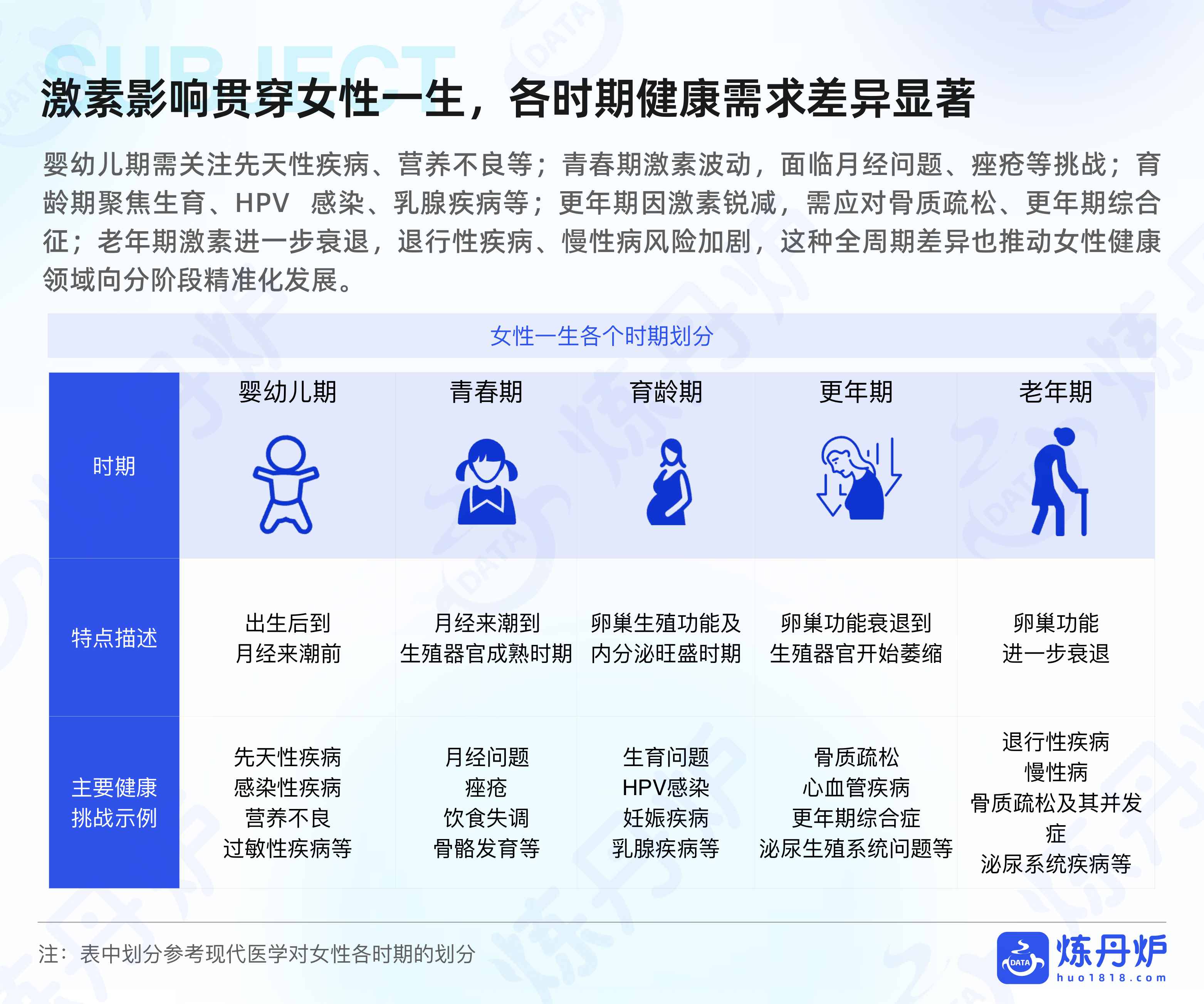 SUBJECT

激素影响贯穿女性一生，各时期健康需求差异显著

婴幼儿期需关注先天性疾病、营养不良等；青春期激素波动，面临月经问题、痤疮等挑战；育龄期聚焦生育、HPV 感染、乳腺疾病等；更年期因激素锐减，需应对骨质疏松、更年期综合征；老年期激素进一步衰退，退行性疾病、慢性病风险加剧，这种全周期差异也推动女性健康领域向分阶段精准化发展。

女性一生各个时期划分

| 时期 | 婴幼儿期 | 青春期 | 育龄期 | 更年期 | 老年期 |
|---|---|---|---|---|---|
| 特点描述 | 出生后到月经来潮前 | 月经来潮到生殖器官成熟时期 | 卵巢生殖功能及内分泌旺盛时期 | 卵巢功能衰退到生殖器官开始萎缩 | 卵巢功能进一步衰退 |
| 主要健康挑战示例 | 先天性疾病 感染性疾病 营养不良 过敏性疾病等 | 月经问题 痤疮 饮食失调 骨骼发育等 | 生育问题 HPV感染 妊娠疾病 乳腺疾病等 | 骨质疏松 心血管疾病 更年期综合症 泌尿生殖系统问题等 | 退行性疾病 慢性病 骨质疏松及其并发症 泌尿系统疾病等 |

注：表中划分参考现代医学对女性各时期的划分

DATA 炼丹炉 huo1818.com